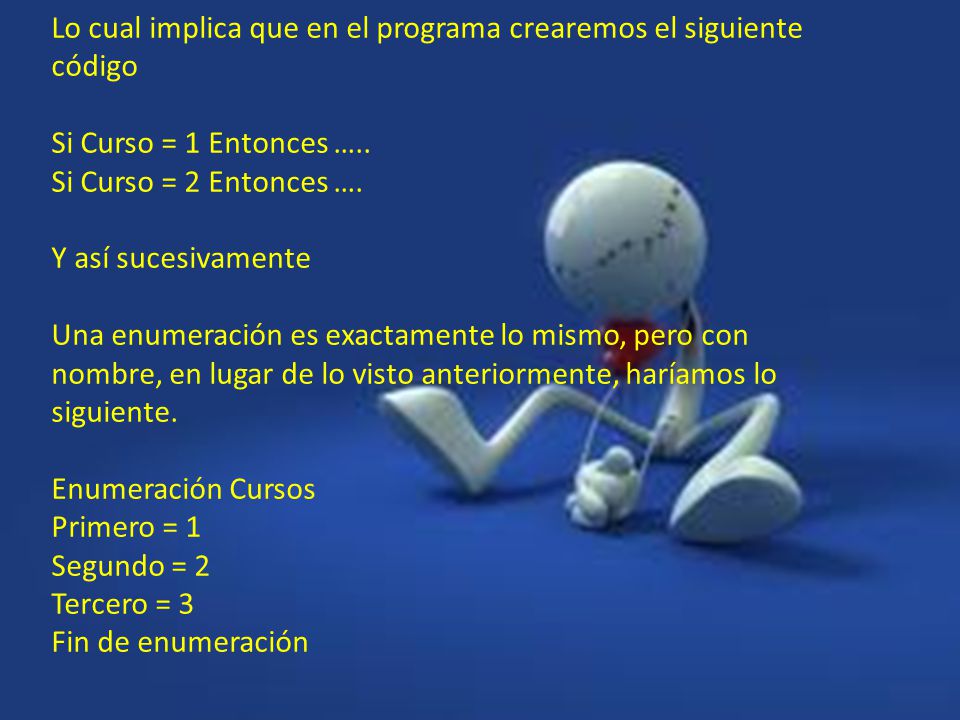 Lo cual implica que en el programa crearemos el siguiente código

Si Curso = 1 Entonces …..
Si Curso = 2 Entonces ….

Y así sucesivamente

Una enumeración es exactamente lo mismo, pero con nombre, en lugar de lo visto anteriormente, haríamos lo siguiente.

Enumeración Cursos
Primero = 1
Segundo = 2
Tercero = 3
Fin de enumeración